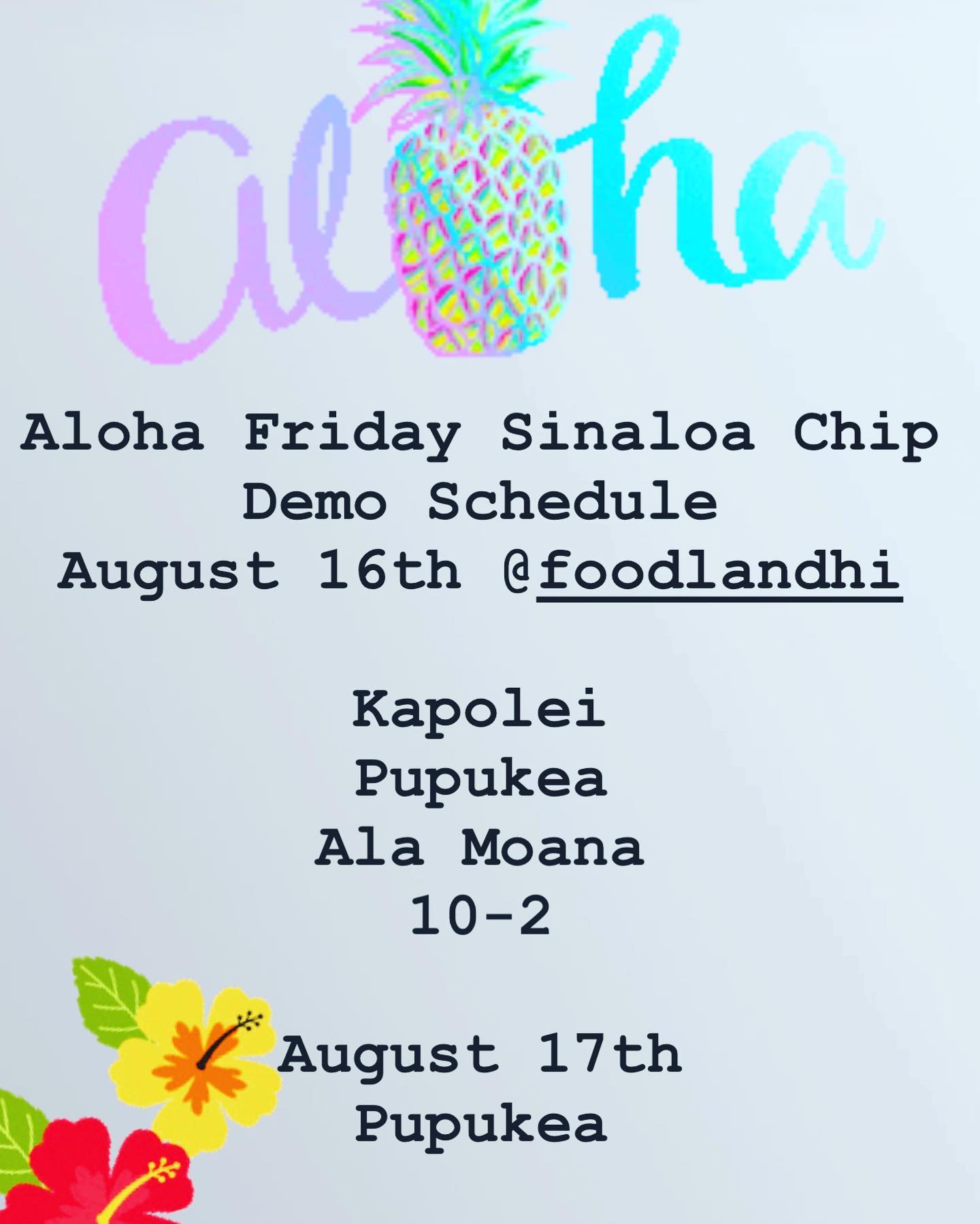 aloha

Aloha Friday Sinaloa Chip Demo Schedule
August 16th @foodlandhi

Kapolei
Pupukea
Ala Moana
10-2

August 17th
Pupukea